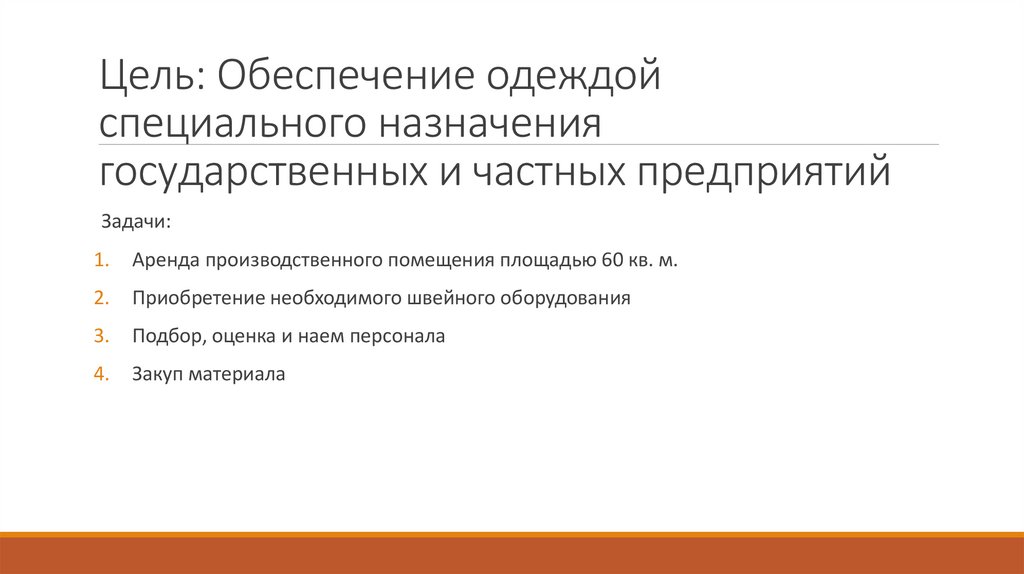 Цель: Обеспечение одеждой специального назначения государственных и частных предприятий

Задачи:

1. Аренда производственного помещения площадью 60 кв. м.
2. Приобретение необходимого швейного оборудования
3. Подбор, оценка и наем персонала
4. Закуп материала